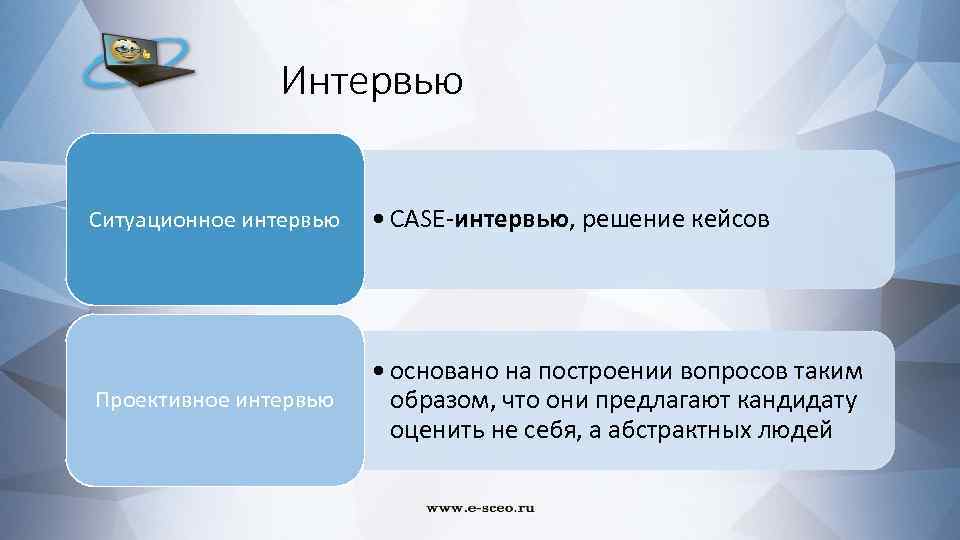 Интервью

Ситуационное интервью

• CASE-интервью, решение кейсов

Проективное интервью

• основано на построении вопросов таким образом, что они предлагают кандидату оценить не себя, а абстрактных людей

www.e-sceo.ru